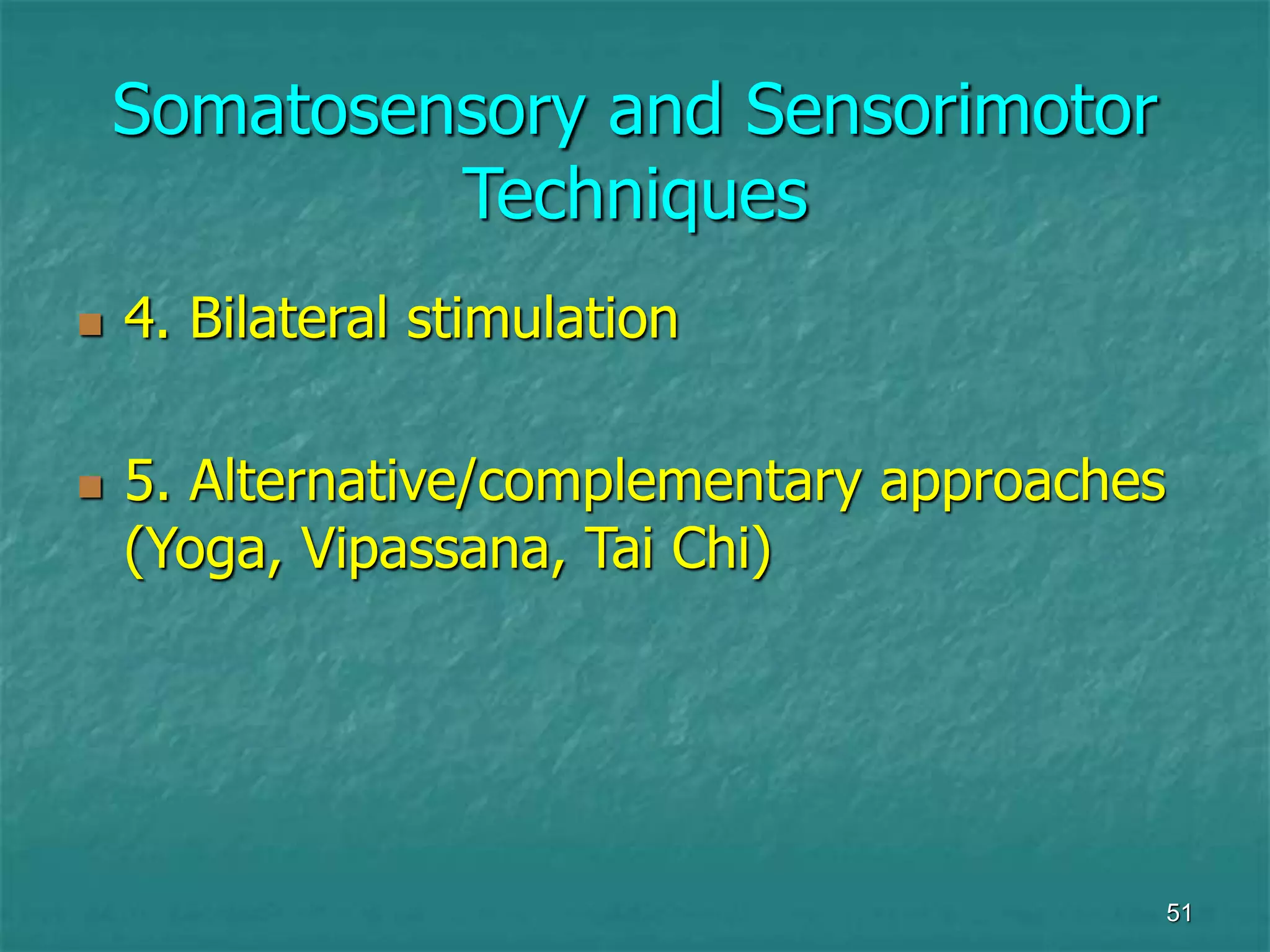 Somatosensory and Sensorimotor Techniques

4. Bilateral stimulation

5. Alternative/complementary approaches (Yoga, Vipassana, Tai Chi)

51